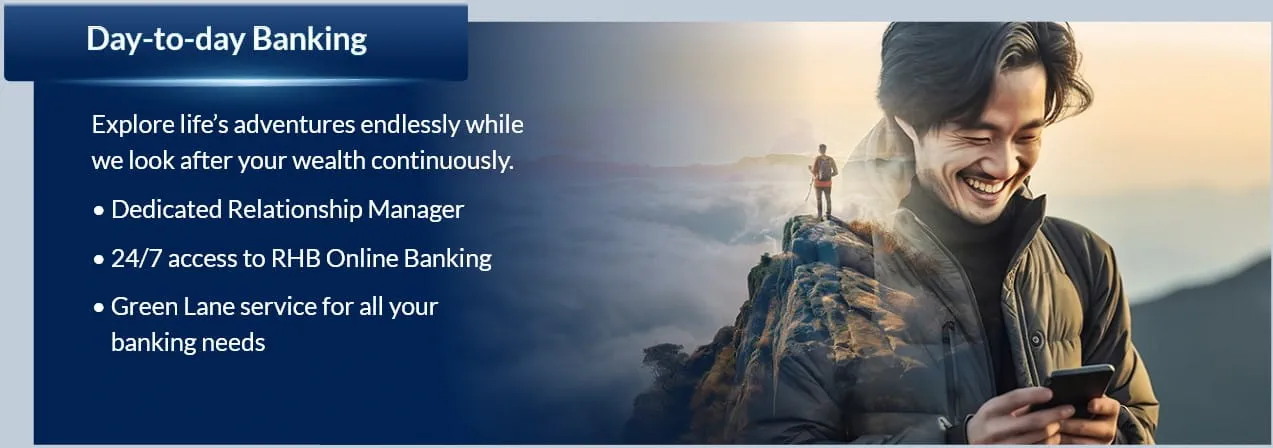 Day-to-day Banking

Explore life's adventures endlessly while we look after your wealth continuously.

• Dedicated Relationship Manager

• 24/7 access to RHB Online Banking

• Green Lane service for all your banking needs